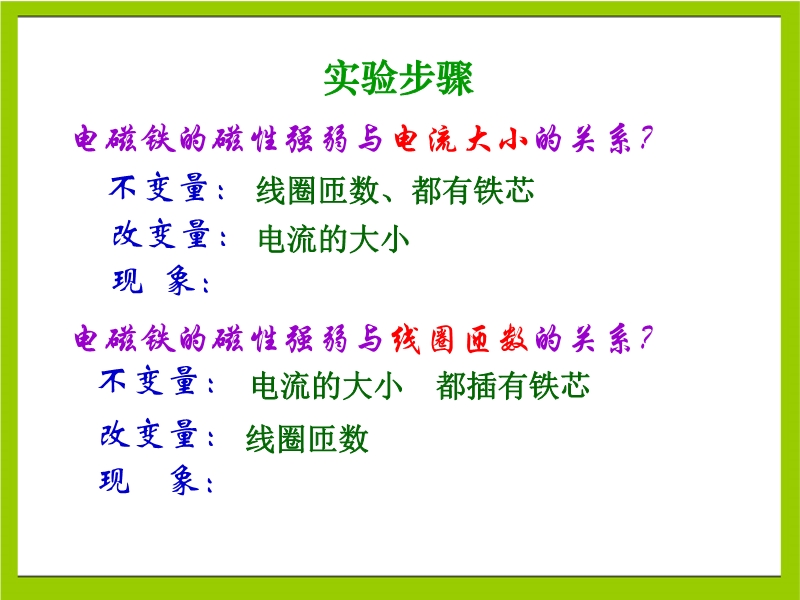 实验步骤

电磁铁的磁性强弱与电流大小的关系?

不变量： 线圈匝数、都有铁芯

改变量： 电流的大小

现 象：

电磁铁的磁性强弱与线圈匝数的关系?

不变量： 电流的大小 都插有铁芯

改变量： 线圈匝数

现 象：